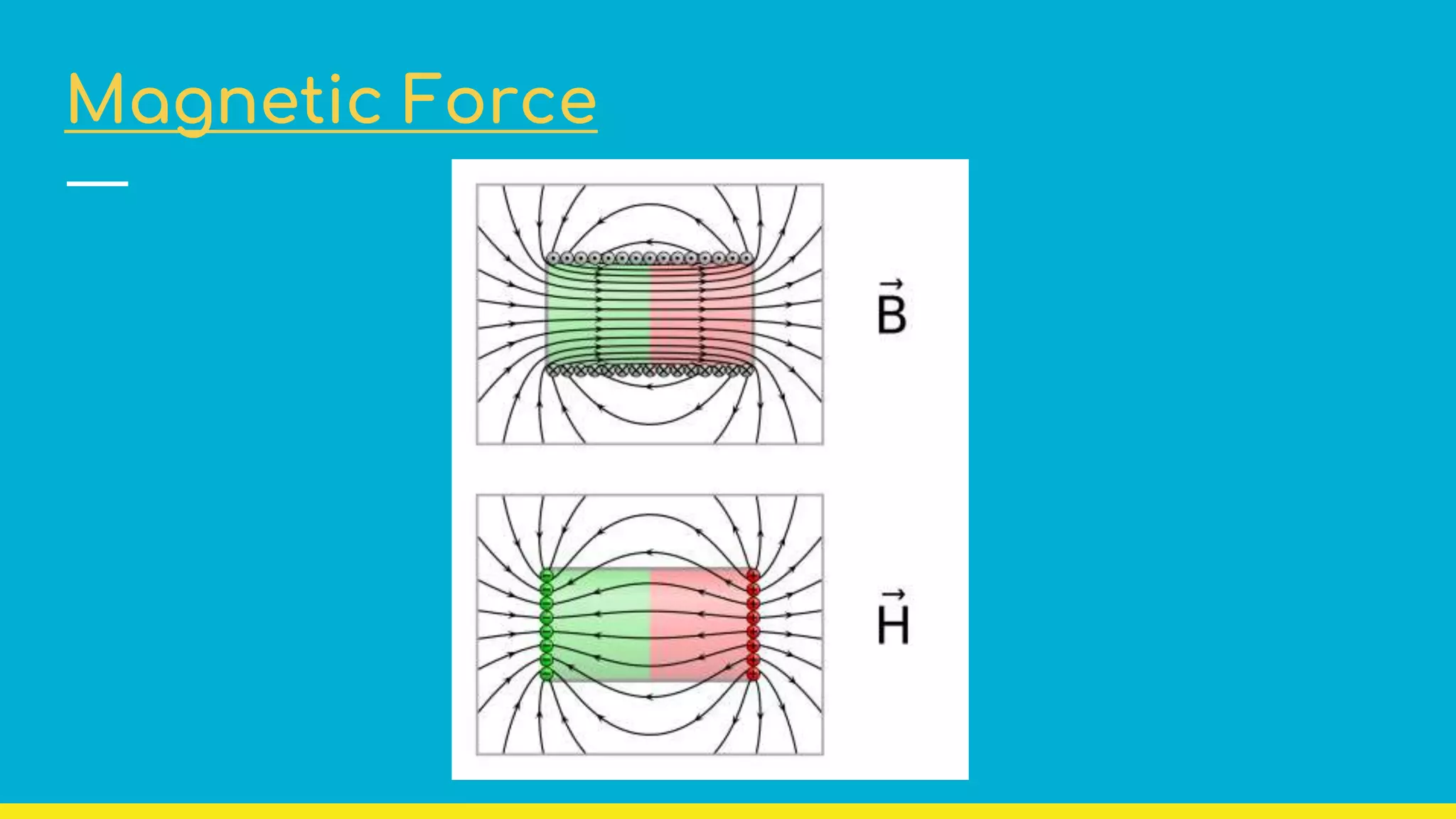 Magnetic Force

$\vec{B}$

$\vec{H}$